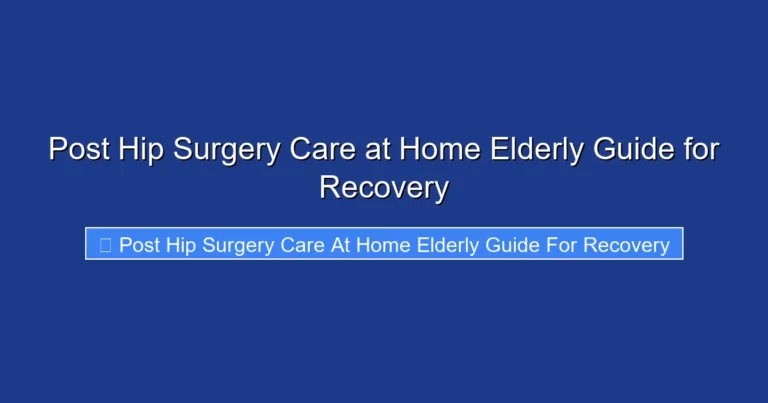 Post Hip Surgery Care at Home Elderly Guide for Recovery

Post Hip Surgery Care At Home Elderly Guide For Recovery